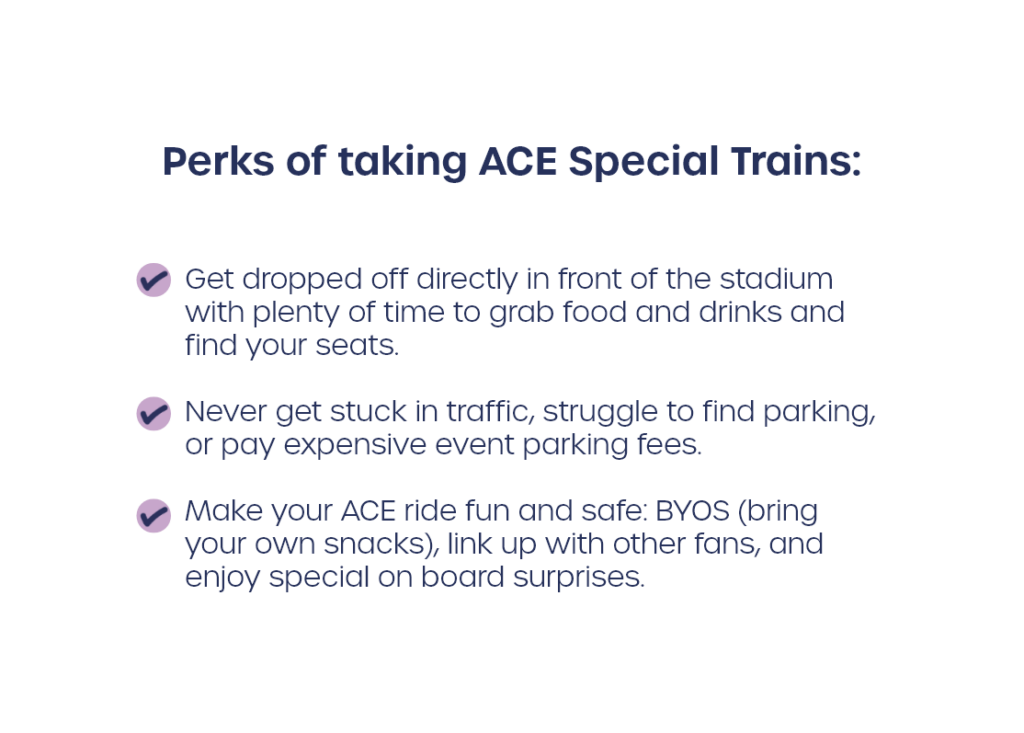 Perks of taking ACE Special Trains:

Get dropped off directly in front of the stadium with plenty of time to grab food and drinks and find your seats.

Never get stuck in traffic, struggle to find parking, or pay expensive event parking fees.

Make your ACE ride fun and safe: BYOS (bring your own snacks), link up with other fans, and enjoy special on board surprises.